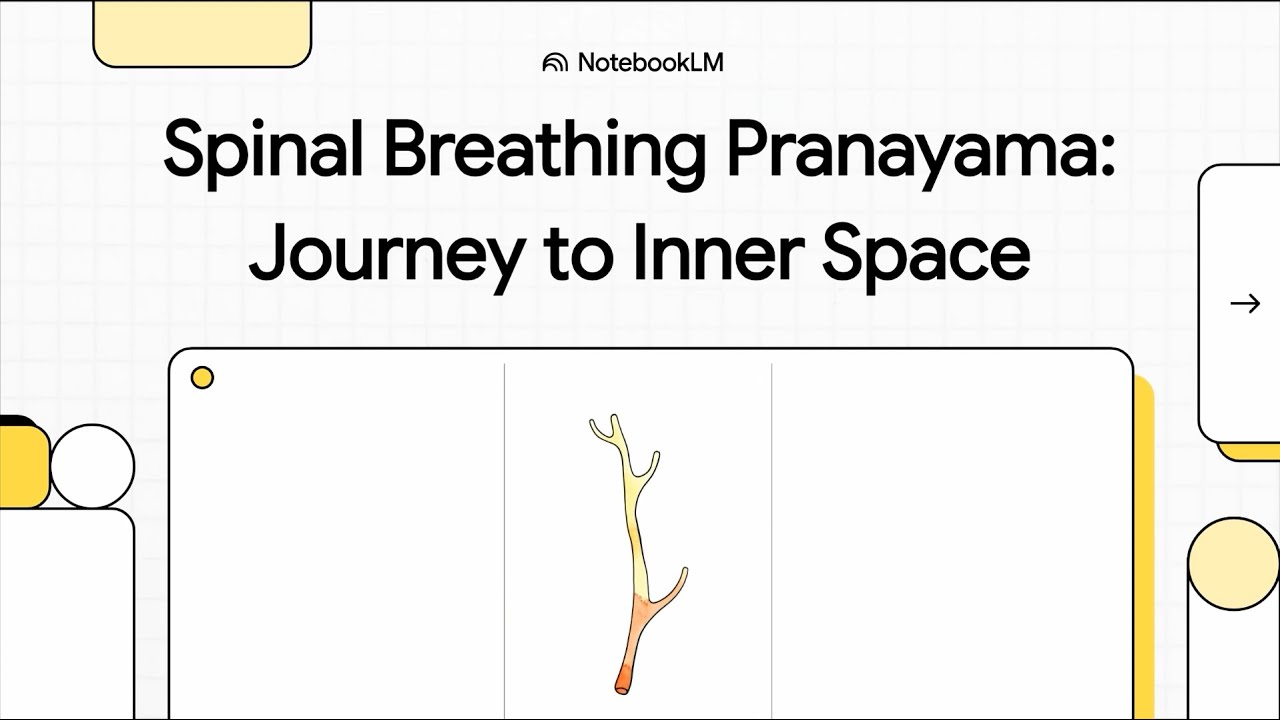 NotebookLM

Spinal Breathing Pranayama: Journey to Inner Space

→